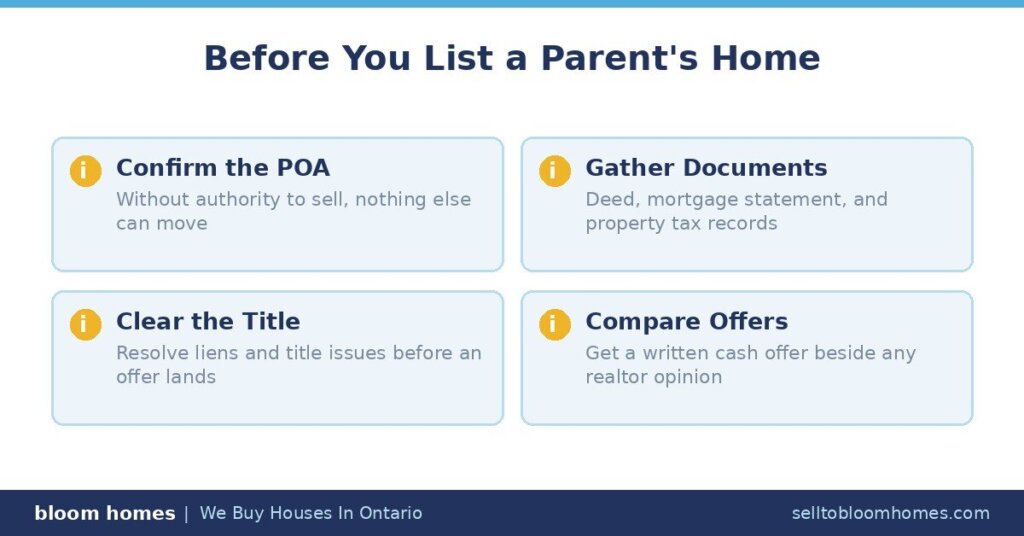 Before You List a Parent's Home

i Confirm the POA
Without authority to sell, nothing else can move

i Gather Documents
Deed, mortgage statement, and property tax records

i Clear the Title
Resolve liens and title issues before an offer lands

i Compare Offers
Get a written cash offer beside any realtor opinion

bloom homes | We Buy Houses In Ontario

selltobloomhomes.com